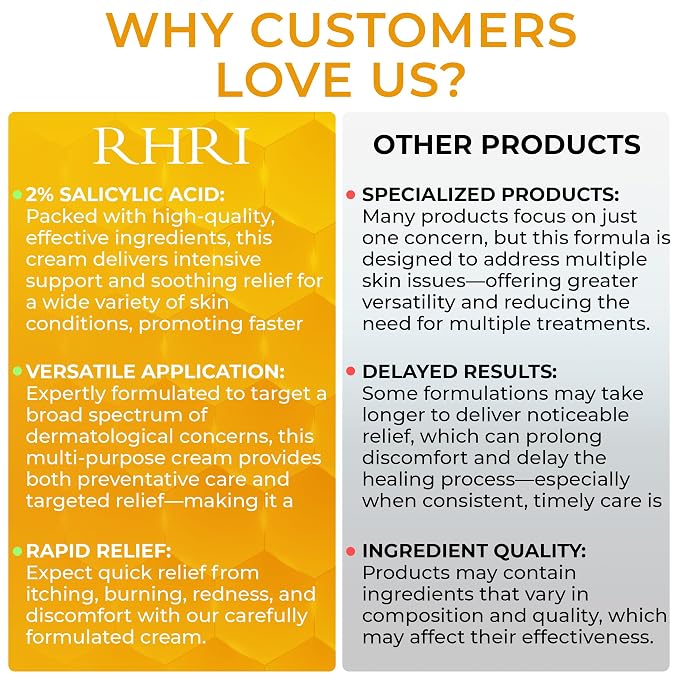 WHY CUSTOMERS LOVE US?

RHRI

2% SALICYLIC ACID: Packed with high-quality, effective ingredients, this cream delivers intensive support and soothing relief for a wide variety of skin conditions, promoting faster

VERSATILE APPLICATION: Expertly formulated to target a broad spectrum of dermatological concerns, this multi-purpose cream provides both preventative care and targeted relief—making it a

RAPID RELIEF: Expect quick relief from itching, burning, redness, and discomfort with our carefully formulated cream.

OTHER PRODUCTS

SPECIALIZED PRODUCTS: Many products focus on just one concern, but this formula is designed to address multiple skin issues—offering greater versatility and reducing the need for multiple treatments.

DELAYED RESULTS: Some formulations may take longer to deliver noticeable relief, which can prolong discomfort and delay the healing process—especially when consistent, timely care is

INGREDIENT QUALITY: Products may contain ingredients that vary in composition and quality, which may affect their effectiveness.